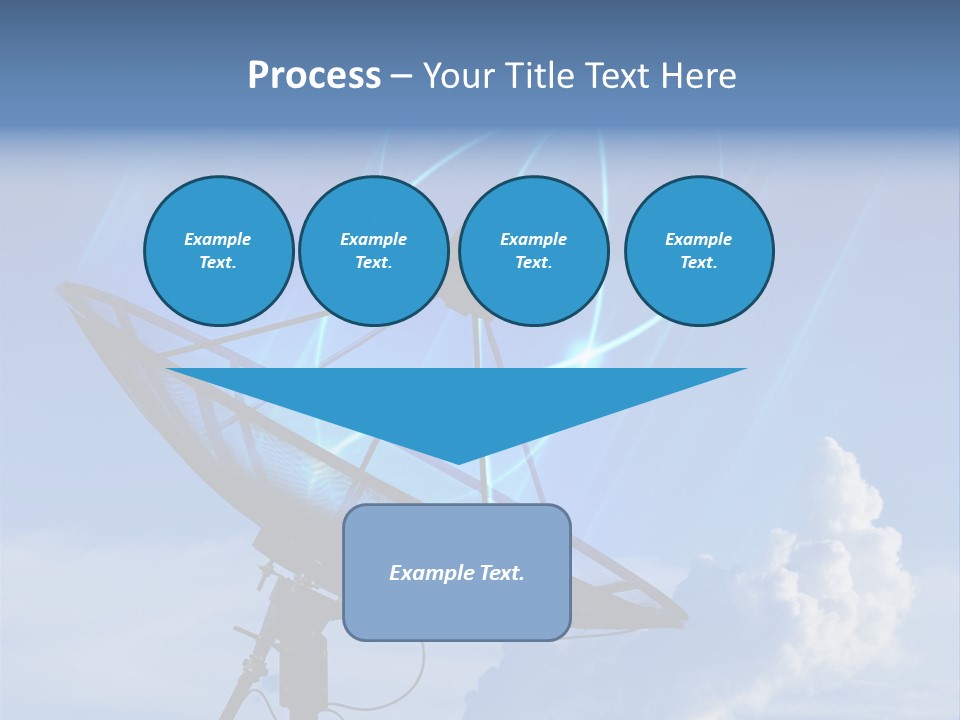 Process – Your Title Text Here

Example Text.

Example Text.

Example Text.

Example Text.

Example Text.